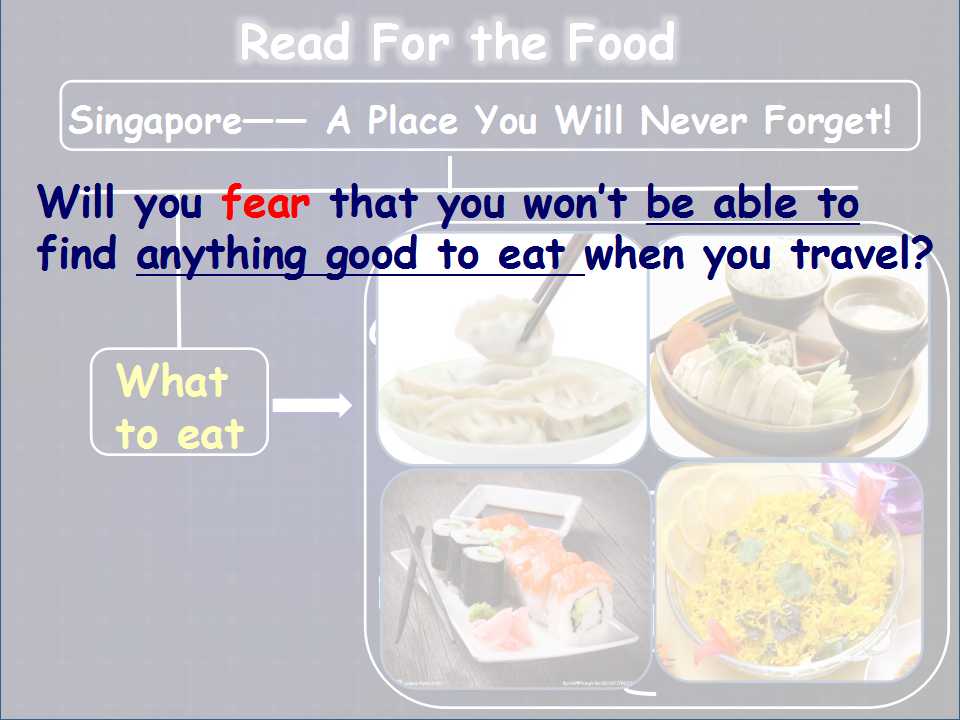 Read For the Food

Singapore—— A Place You Will Never Forget!

Will you fear that you won't be able to find anything good to eat when you travel?

What to eat